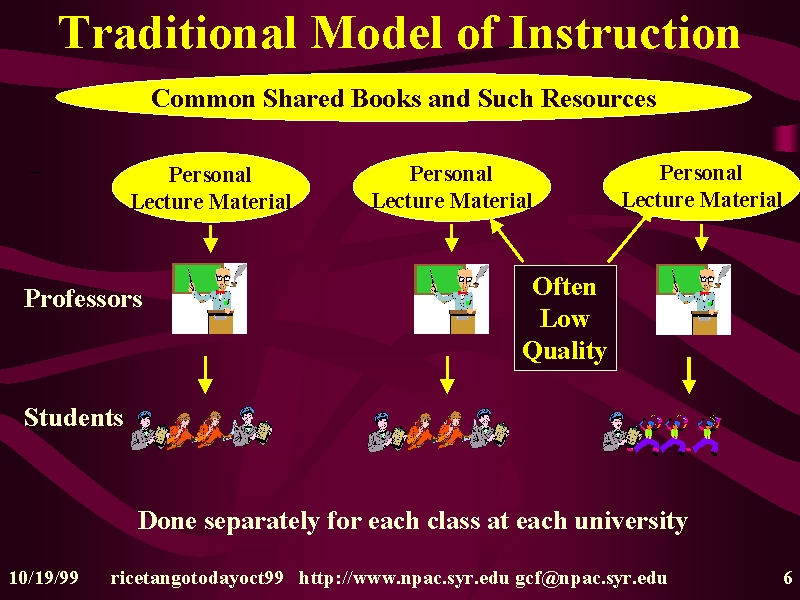 Traditional Model of Instruction

Common Shared Books and Such Resources

Personal Lecture Material

Personal Lecture Material

Personal Lecture Material

Professors

Often Low Quality

Students

Done separately for each class at each university

10/19/99 ricetangotodayoct99 http://www.npac.syr.edu gcf@npac.syr.edu 6